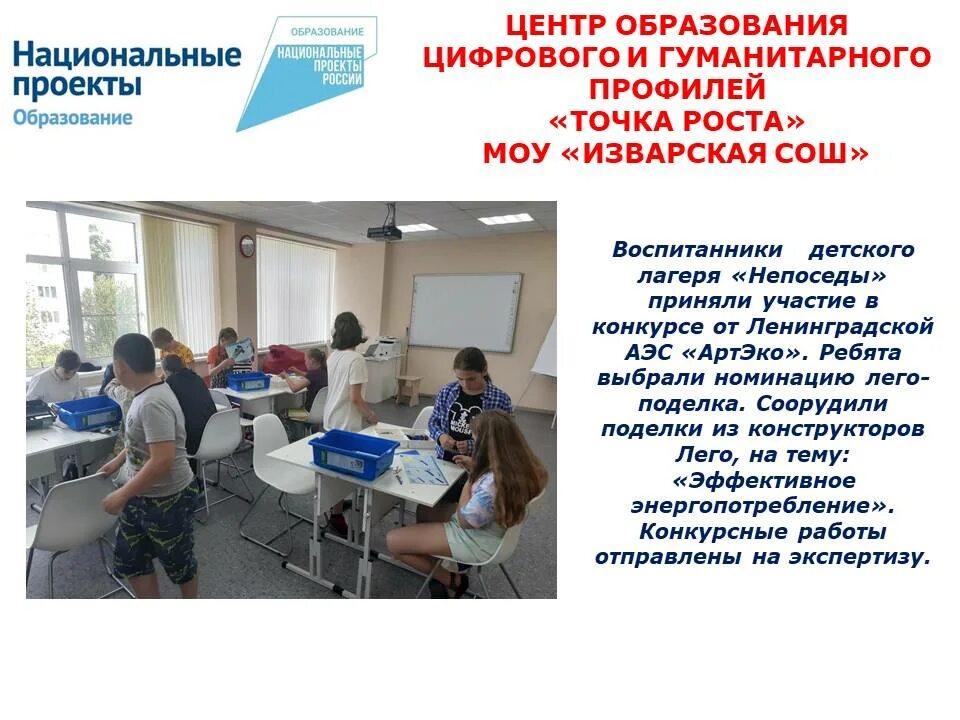 Национальные проекты
Образование

ОБРАЗОВАНИЕ
НАЦИОНАЛЬНЫЕ ПРОЕКТЫ РОССИИ

ЦЕНТР ОБРАЗОВАНИЯ ЦИФРОВОГО И ГУМАНИТАРНОГО ПРОФИЛЕЙ «ТОЧКА РОСТА» МОУ «ИЗВАРСКАЯ СОШ»

Воспитанники детского лагеря «Непоседы» приняли участие в конкурсе от Ленинградской АЭС «АртЭко». Ребята выбрали номинацию лего-поделка. Соорудили поделки из конструкторов Лего, на тему: «Эффективное энергопотребление». Конкурсные работы отправлены на экспертизу.